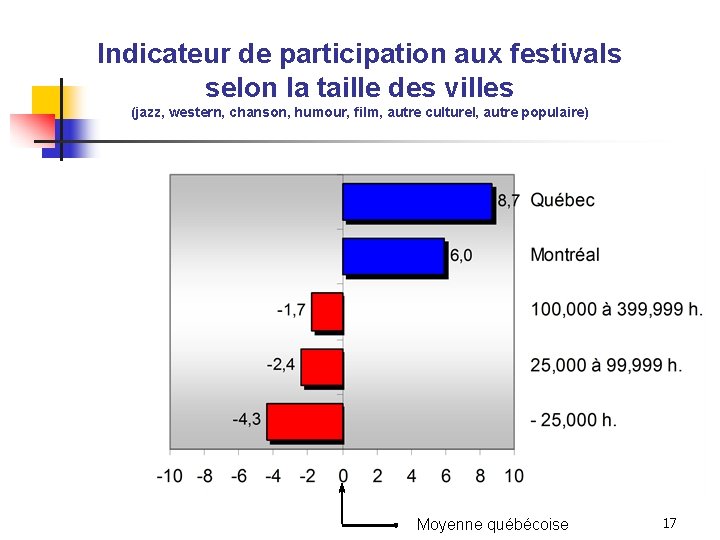 Indicateur de participation aux festivals selon la taille des villes
(jazz, western, chanson, humour, film, autre culturel, autre populaire)

8,7 Québec
6,0 Montréal
-1,7 100,000 à 399,999 h.
-2,4 25,000 à 99,999 h.
-4,3 - 25,000 h.

-10 -8 -6 -4 -2 0 2 4 6 8 10

Moyenne québécoise

17